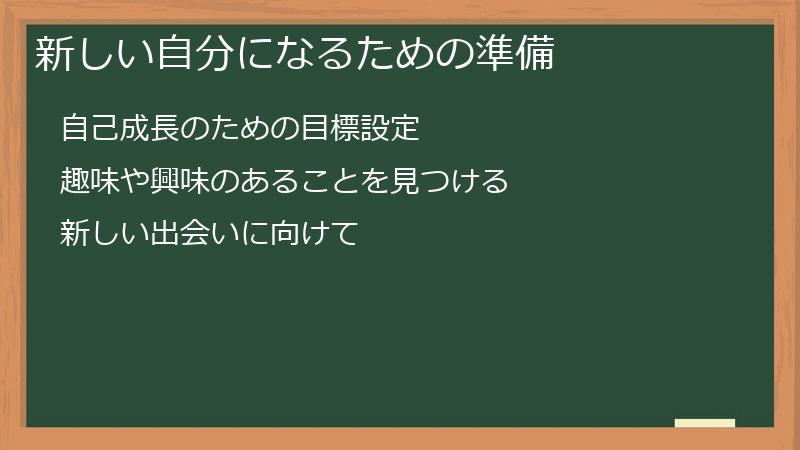 新しい自分になるための準備

自己成長のための目標設定

趣味や興味のあることを見つける

新しい出会いに向けて